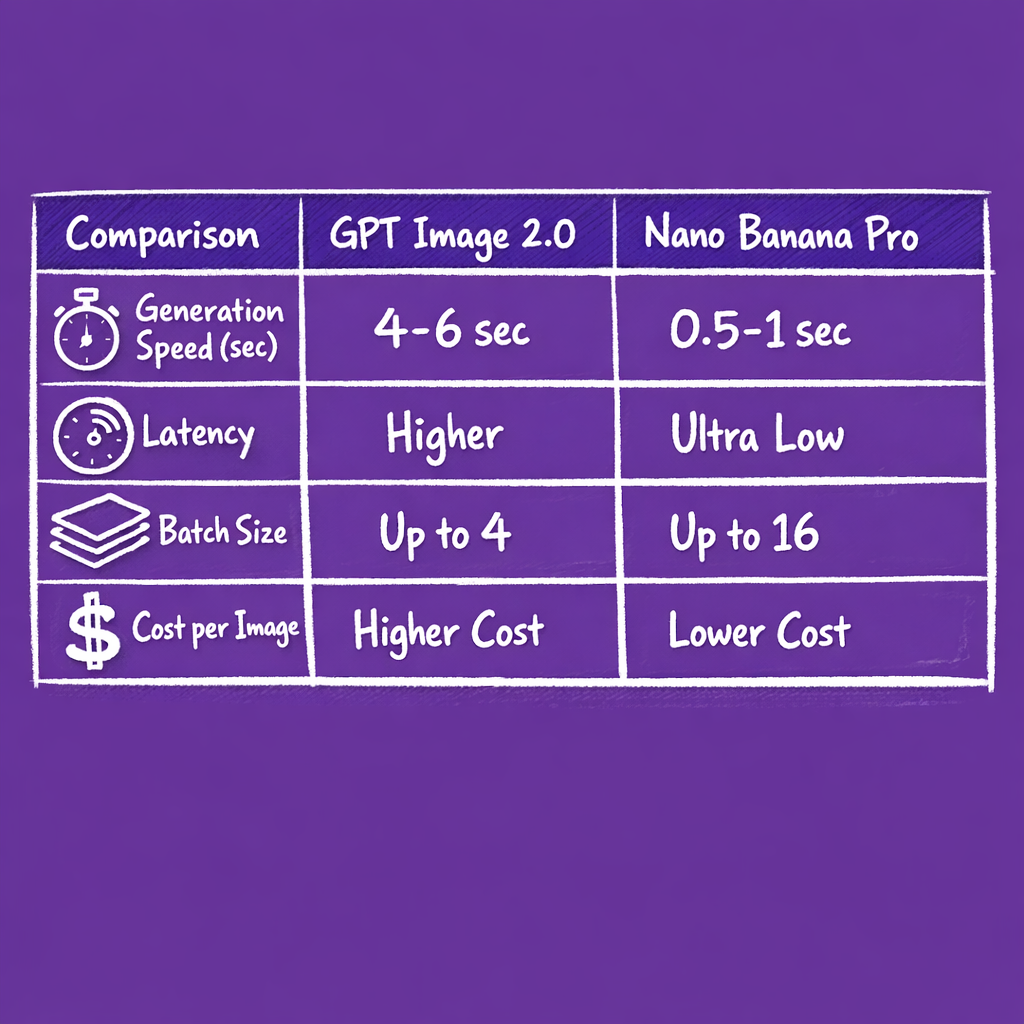 | Comparison | GPT Image 2.0 | Nano Banana Pro |
|---|---|---|
| Generation Speed (sec) | 4-6 sec | 0.5-1 sec |
| Latency | Higher | Ultra Low |
| Batch Size | Up to 4 | Up to 16 |
| Cost per Image | Higher Cost | Lower Cost |